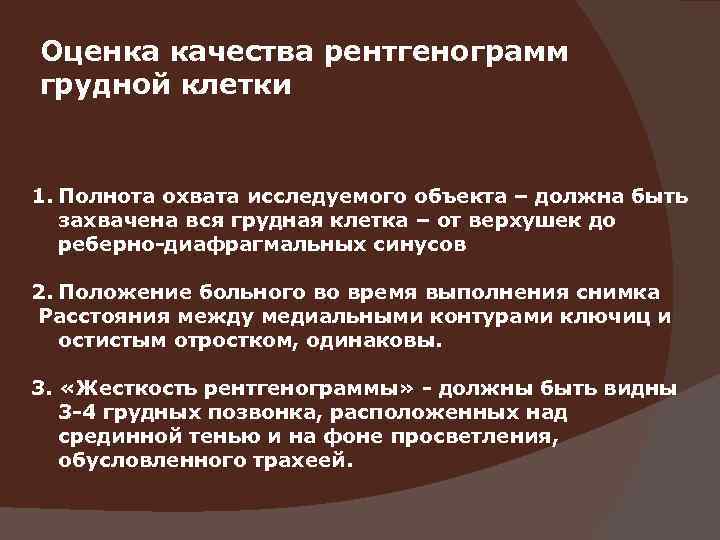 Оценка качества рентгенограмм грудной клетки

1. Полнота охвата исследуемого объекта – должна быть захвачена вся грудная клетка – от верхушек до реберно-диафрагмальных синусов

2. Положение больного во время выполнения снимка
Расстояния между медиальными контурами ключиц и остистым отростком, одинаковы.

3. «Жесткость рентгенограммы» - должны быть видны 3-4 грудных позвонка, расположенных над срединной тенью и на фоне просветления, обусловленного трахеей.